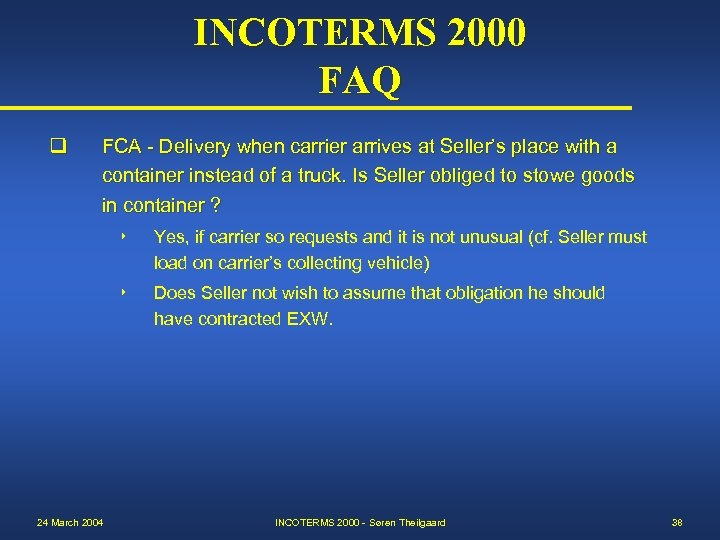 INCOTERMS 2000
FAQ

FCA - Delivery when carrier arrives at Seller's place with a container instead of a truck. Is Seller obliged to stowe goods in container ?

Yes, if carrier so requests and it is not unusual (cf. Seller must load on carrier's collecting vehicle)

Does Seller not wish to assume that obligation he should have contracted EXW.

24 March 2004

INCOTERMS 2000 - Søren Theilgaard

38